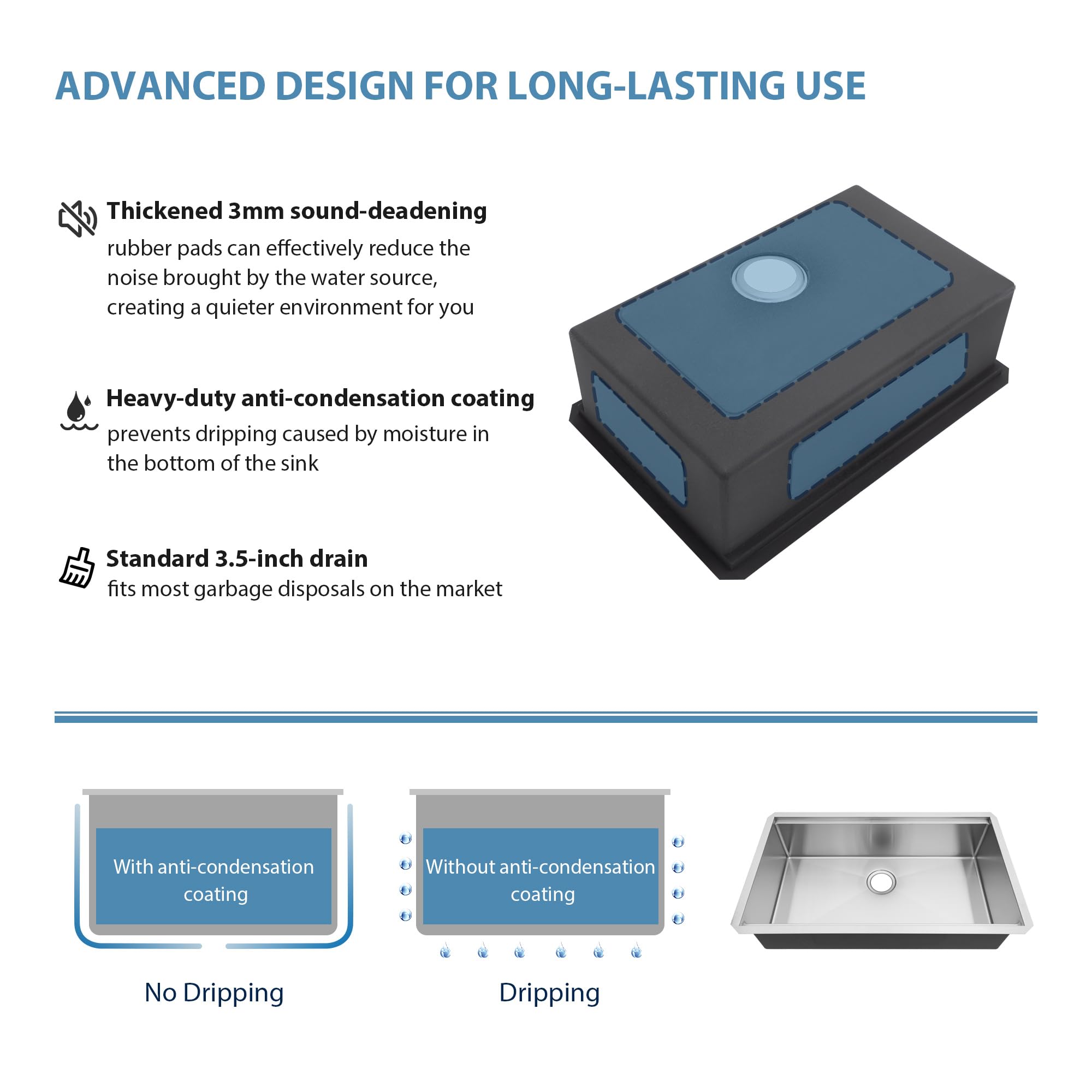 ADVANCED DESIGN FOR LONG-LASTING USE

Thickened 3mm sound-deadening
rubber pads can effectively reduce the noise brought by the water source, creating a quieter environment for you

Heavy-duty anti-condensation coating
prevents dripping caused by moisture in the bottom of the sink

Standard 3.5-inch drain
fits most garbage disposals on the market

With anti-condensation coating

No Dripping

Without anti-condensation coating

Dripping